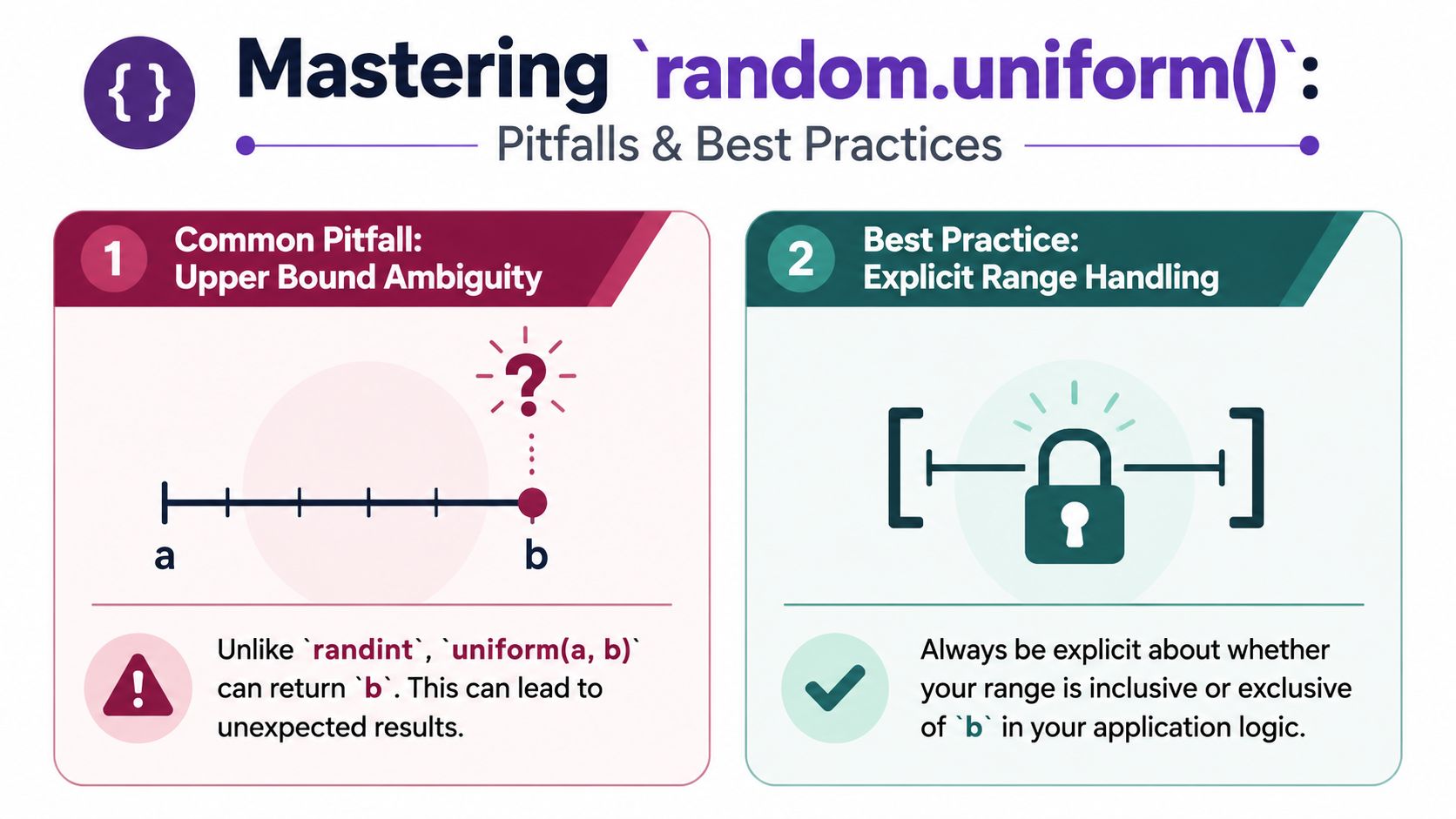 { }

Mastering `random.uniform()`:

Pitfalls & Best Practices

1 Common Pitfall: Upper Bound Ambiguity

?

a

b

Unlike `randint`, `uniform(a, b)` can return `b`. This can lead to unexpected results.

2 Best Practice: Explicit Range Handling

Always be explicit about whether your range is inclusive or exclusive of `b` in your application logic.